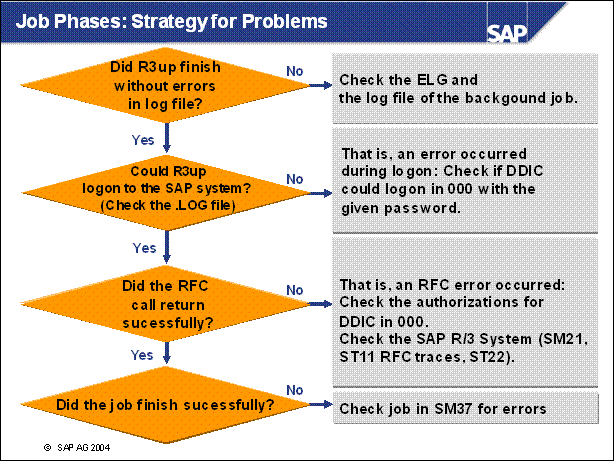 Job Phases: Strategy for Problems

SAP

Did R3up finish without errors in log file?

No

Check the ELG and the log file of the backgound job.

Yes

Could R3up logon to the SAP system? (Check the .LOG file)

No

That is, an error occurred during logon: Check if DDIC could logon in 000 with the given password.

Yes

Did the RFC call return sucessfully?

No

That is, an RFC error occurred: Check the authorizations for DDIC in 000. Check the SAP R/3 System (SM21, ST11 RFC traces, ST22).

Yes

Did the job finish sucessfully?

No

Check job in SM37 for errors

© SAP AG 2004